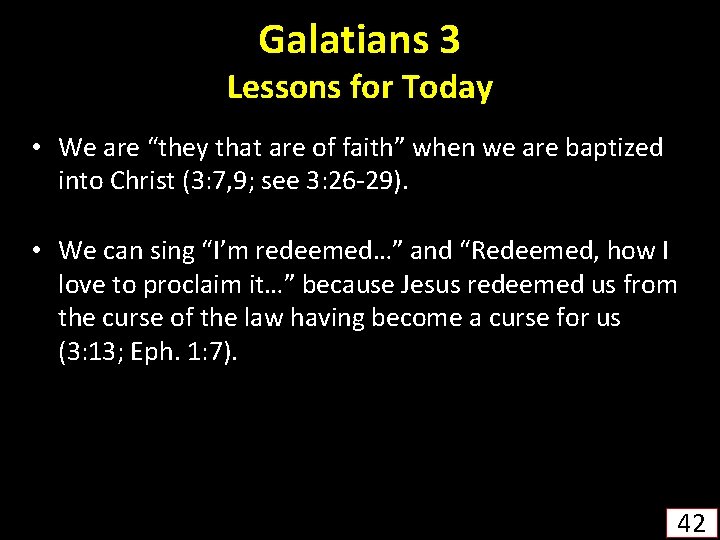 Galatians 3
Lessons for Today

• We are “they that are of faith” when we are baptized into Christ (3:7,9; see 3:26-29).

• We can sing “I’m redeemed…” and “Redeemed, how I love to proclaim it…” because Jesus redeemed us from the curse of the law having become a curse for us (3:13; Eph. 1:7).

42